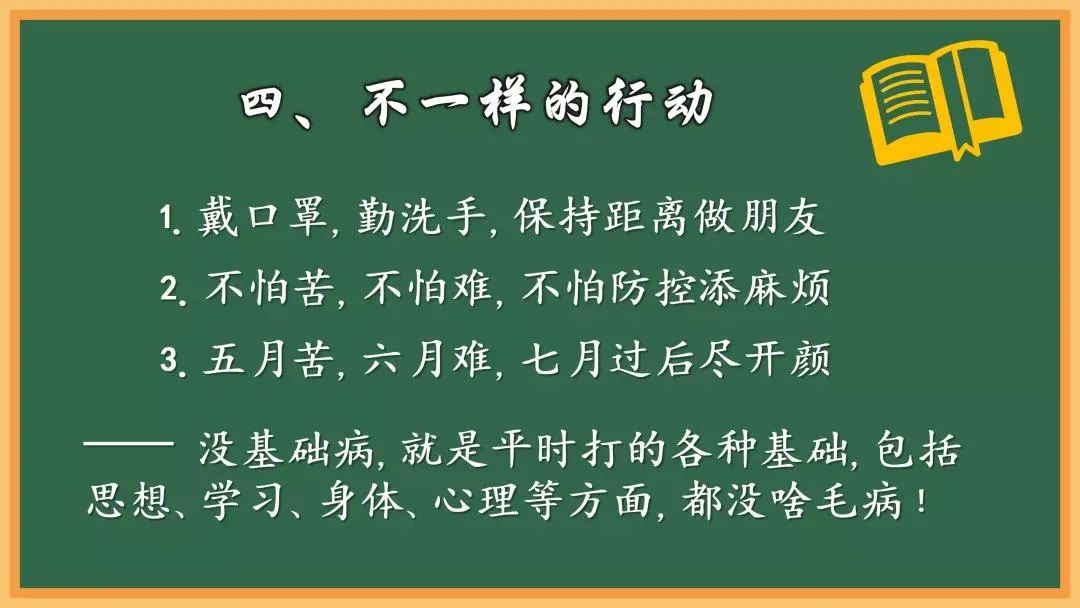 四、不一样的行动

1. 戴口罩, 勤洗手, 保持距离做朋友

2. 不怕苦, 不怕难, 不怕防控添麻烦

3. 五月苦, 六月难, 七月过后尽开颜

—— 没基础病, 就是平时打的各种基础, 包括思想、学习、身体、心理等方面, 都没啥毛病!